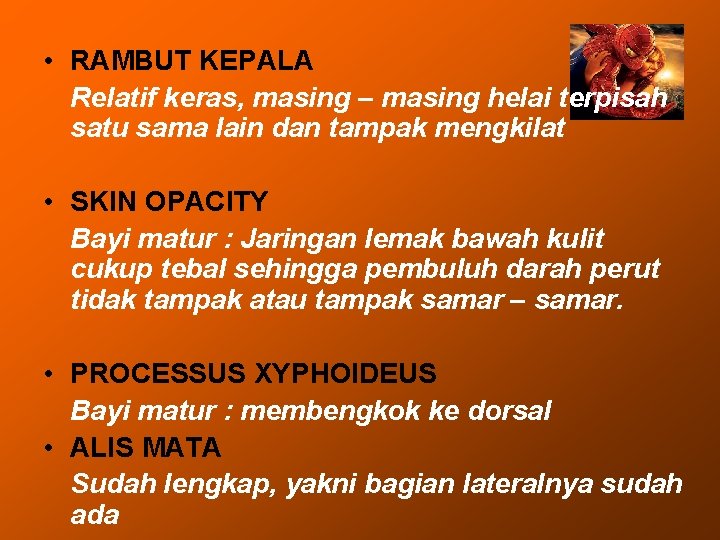 • RAMBUT KEPALA

Relatif keras, masing – masing helai terpisah satu sama lain dan tampak mengkilat

• SKIN OPACITY

Bayi matur : Jaringan lemak bawah kulit cukup tebal sehingga pembuluh darah perut tidak tampak atau tampak samar – samar.

• PROCESSUS XYPHOIDEUS

Bayi matur : membengkok ke dorsal

• ALIS MATA

Sudah lengkap, yakni bagian lateralnya sudah ada